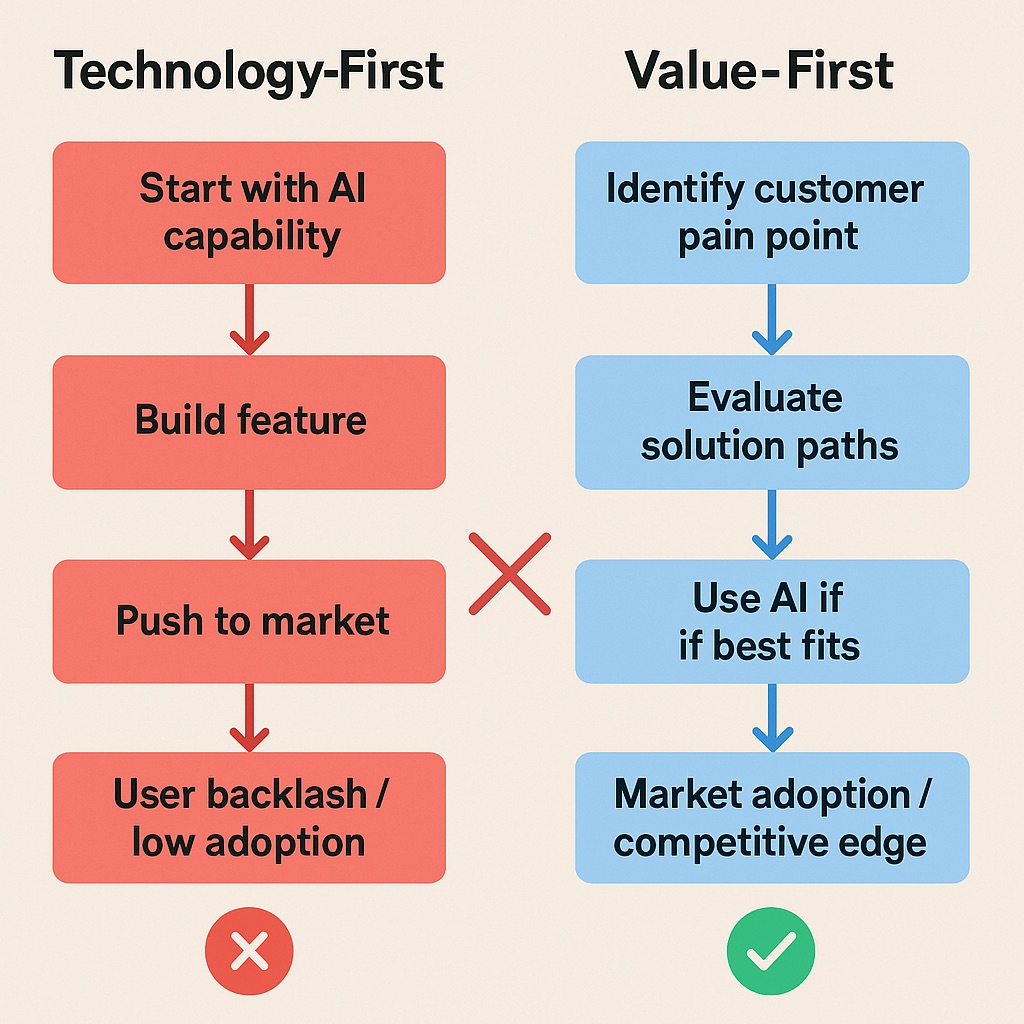 Technology-First

Start with AI capability

Build feature

Push to market

User backlash / low adoption

Value-First

Identify customer pain point

Evaluate solution paths

Use AI if if best fits

Market adoption / competitive edge